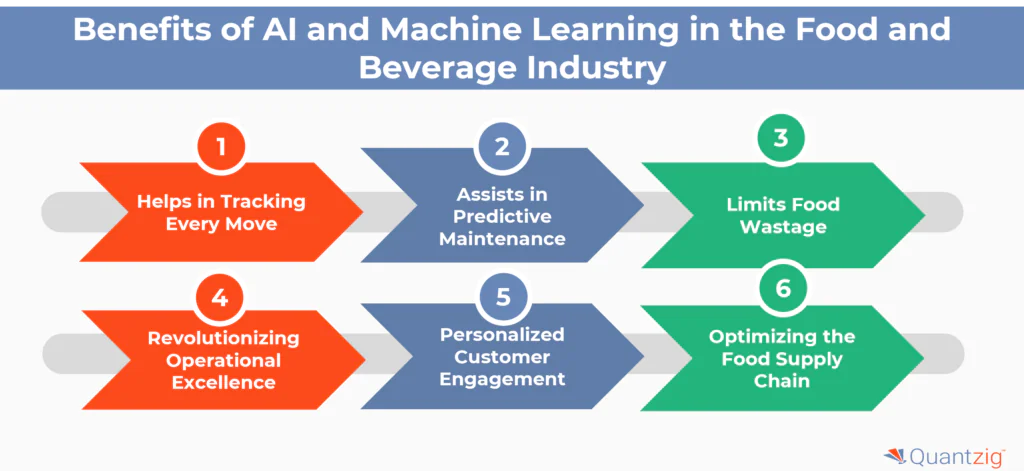 Benefits of AI and Machine Learning in the Food and Beverage Industry

1
Helps in Tracking Every Move

2
Assists in Predictive Maintenance

3
Limits Food Wastage

4
Revolutionizing Operational Excellence

5
Personalized Customer Engagement

6
Optimizing the Food Supply Chain

Quantzig